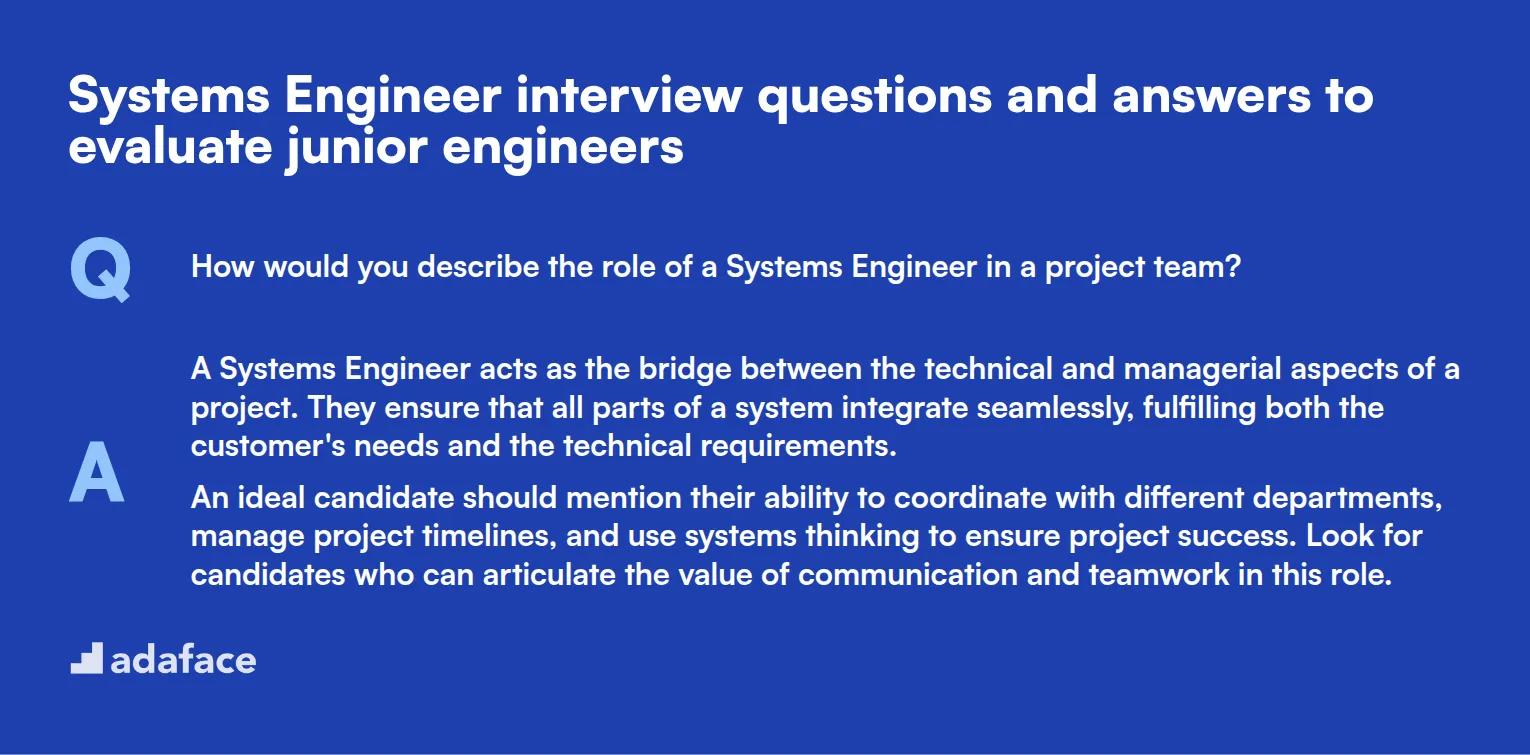 Systems Engineer interview questions and answers to evaluate junior engineers

Q

How would you describe the role of a Systems Engineer in a project team?

A

A Systems Engineer acts as the bridge between the technical and managerial aspects of a project. They ensure that all parts of a system integrate seamlessly, fulfilling both the customer's needs and the technical requirements.

An ideal candidate should mention their ability to coordinate with different departments, manage project timelines, and use systems thinking to ensure project success. Look for candidates who can articulate the value of communication and teamwork in this role.

adaface